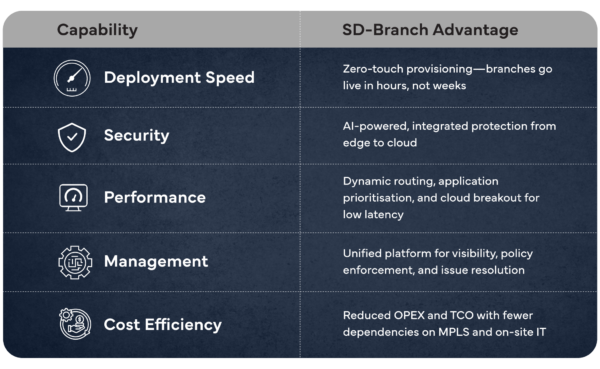 | Capability | SD-Branch Advantage |
|---|---|
| Deployment Speed | Zero-touch provisioning—branches go live in hours, not weeks |
| Security | AI-powered, integrated protection from edge to cloud |
| Performance | Dynamic routing, application prioritisation, and cloud breakout for low latency |
| Management | Unified platform for visibility, policy enforcement, and issue resolution |
| Cost Efficiency | Reduced OPEX and TCO with fewer dependencies on MPLS and on-site IT |